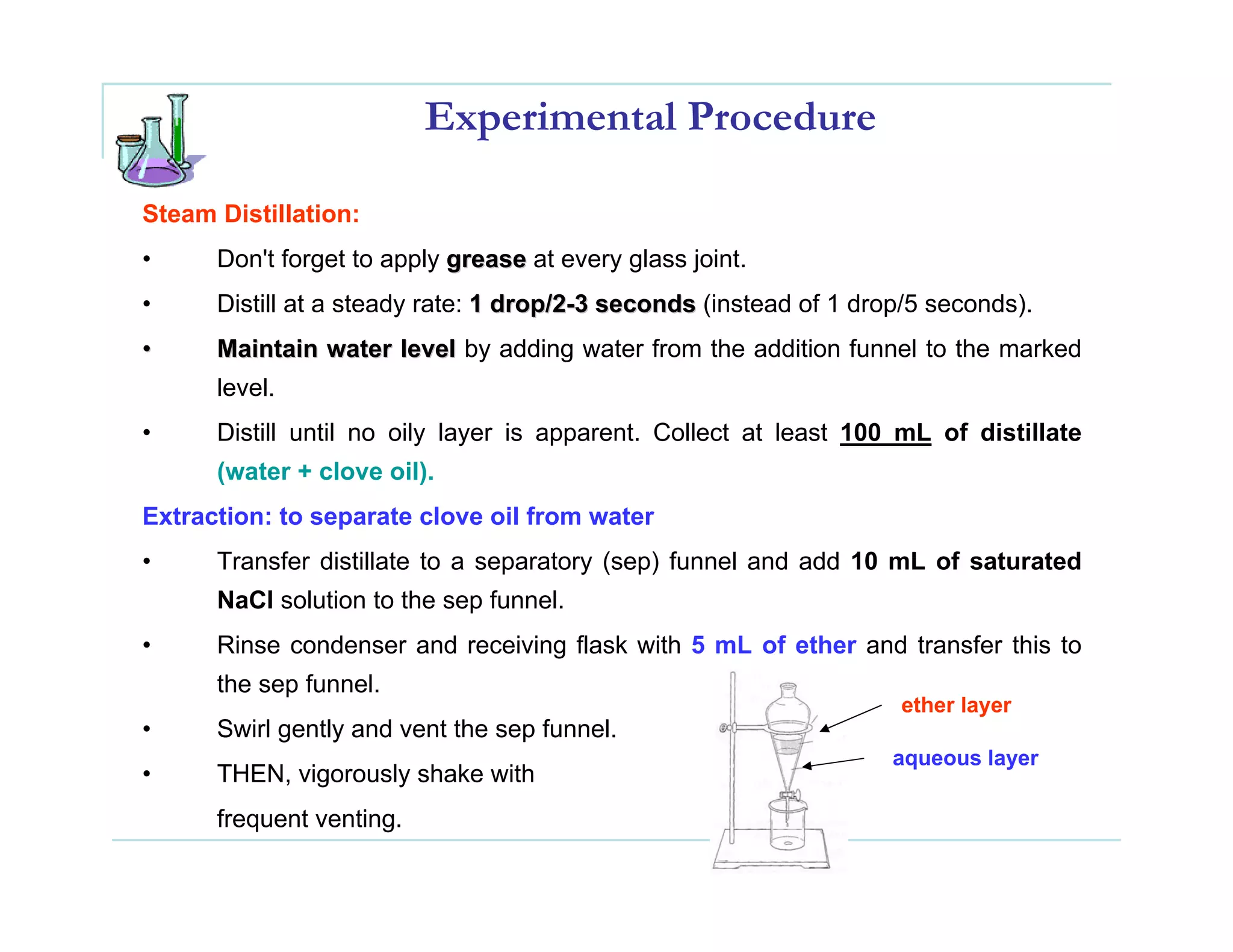 Experimental Procedure

Steam Distillation:

• Don't forget to apply grease at every glass joint.

• Distill at a steady rate: 1 drop/2-3 seconds (instead of 1 drop/5 seconds).

• Maintain water level by adding water from the addition funnel to the marked level.

• Distill until no oily layer is apparent. Collect at least 100 mL of distillate (water + clove oil).

Extraction: to separate clove oil from water

• Transfer distillate to a separatory (sep) funnel and add 10 mL of saturated NaCl solution to the sep funnel.

• Rinse condenser and receiving flask with 5 mL of ether and transfer this to the sep funnel.

• Swirl gently and vent the sep funnel.

• THEN, vigorously shake with frequent venting.

ether layer

aqueous layer